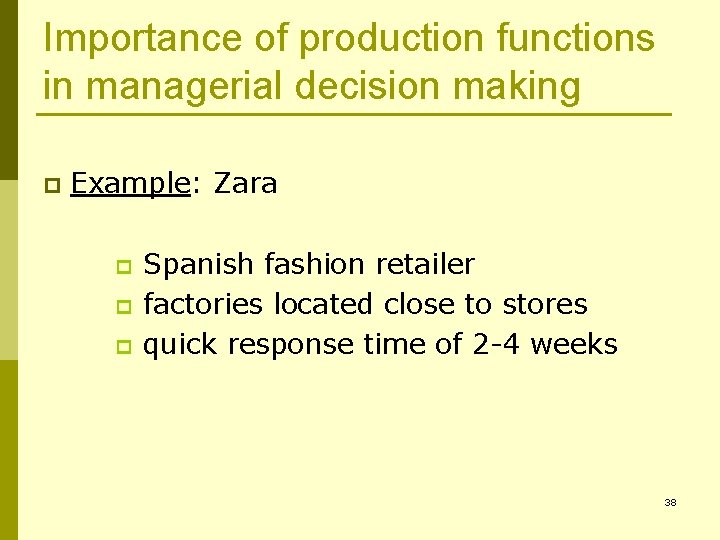 Importance of production functions in managerial decision making

Example: Zara

Spanish fashion retailer
factories located close to stores
quick response time of 2-4 weeks

38